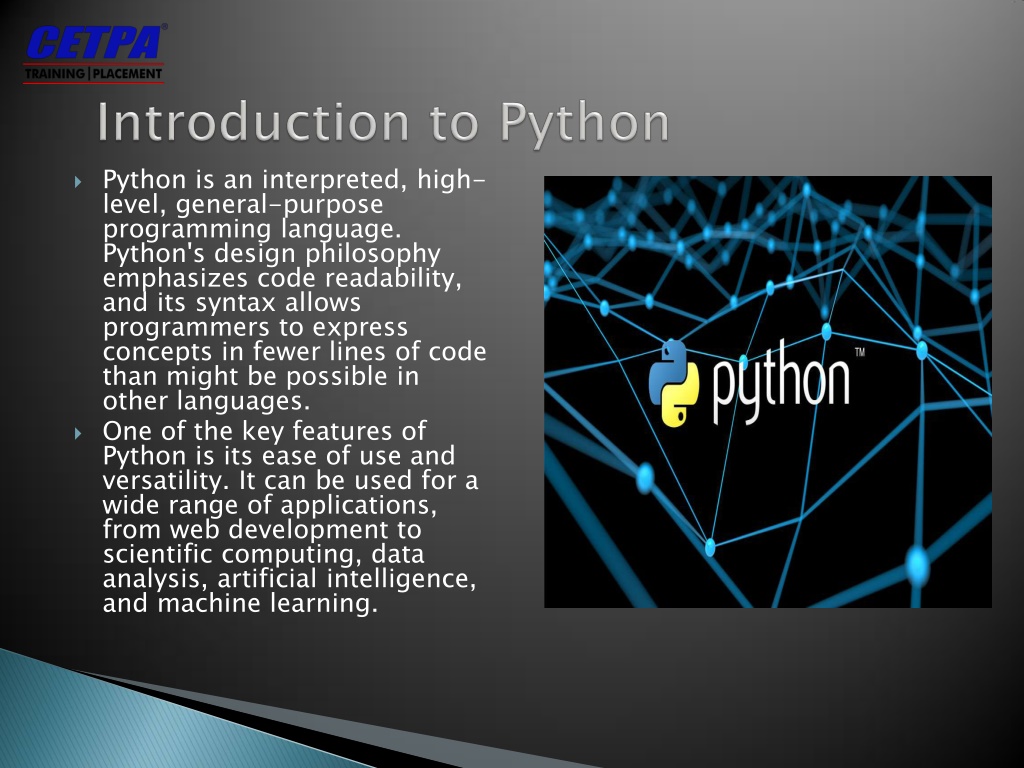 CETPA®
TRAINING | PLACEMENT

Introduction to Python

Python is an interpreted, high-level, general-purpose programming language. Python's design philosophy emphasizes code readability, and its syntax allows programmers to express concepts in fewer lines of code than might be possible in other languages.

One of the key features of Python is its ease of use and versatility. It can be used for a wide range of applications, from web development to scientific computing, data analysis, artificial intelligence, and machine learning.

python™